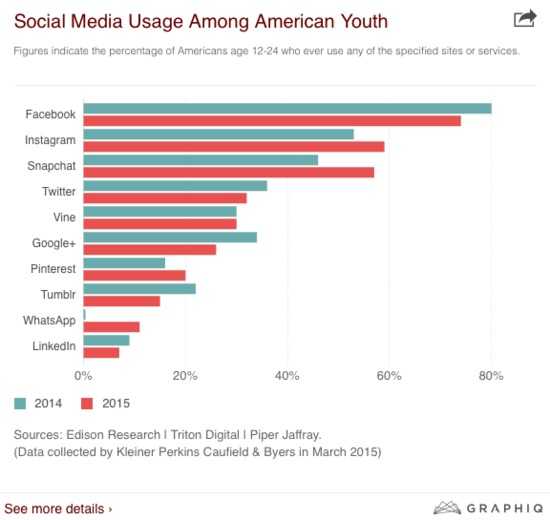 Social Media Usage Among American Youth

Figures indicate the percentage of Americans age 12-24 who ever use any of the specified sites or services.

Facebook
Instagram
Snapchat
Twitter
Vine
Google+
Pinterest
Tumblr
WhatsApp
LinkedIn

0%
20%
40%
60%
80%

2014
2015

Sources: Edison Research | Triton Digital | Piper Jaffray.
(Data collected by Kleiner Perkins Caufield & Byers in March 2015)

See more details ›

GRAPHIQ